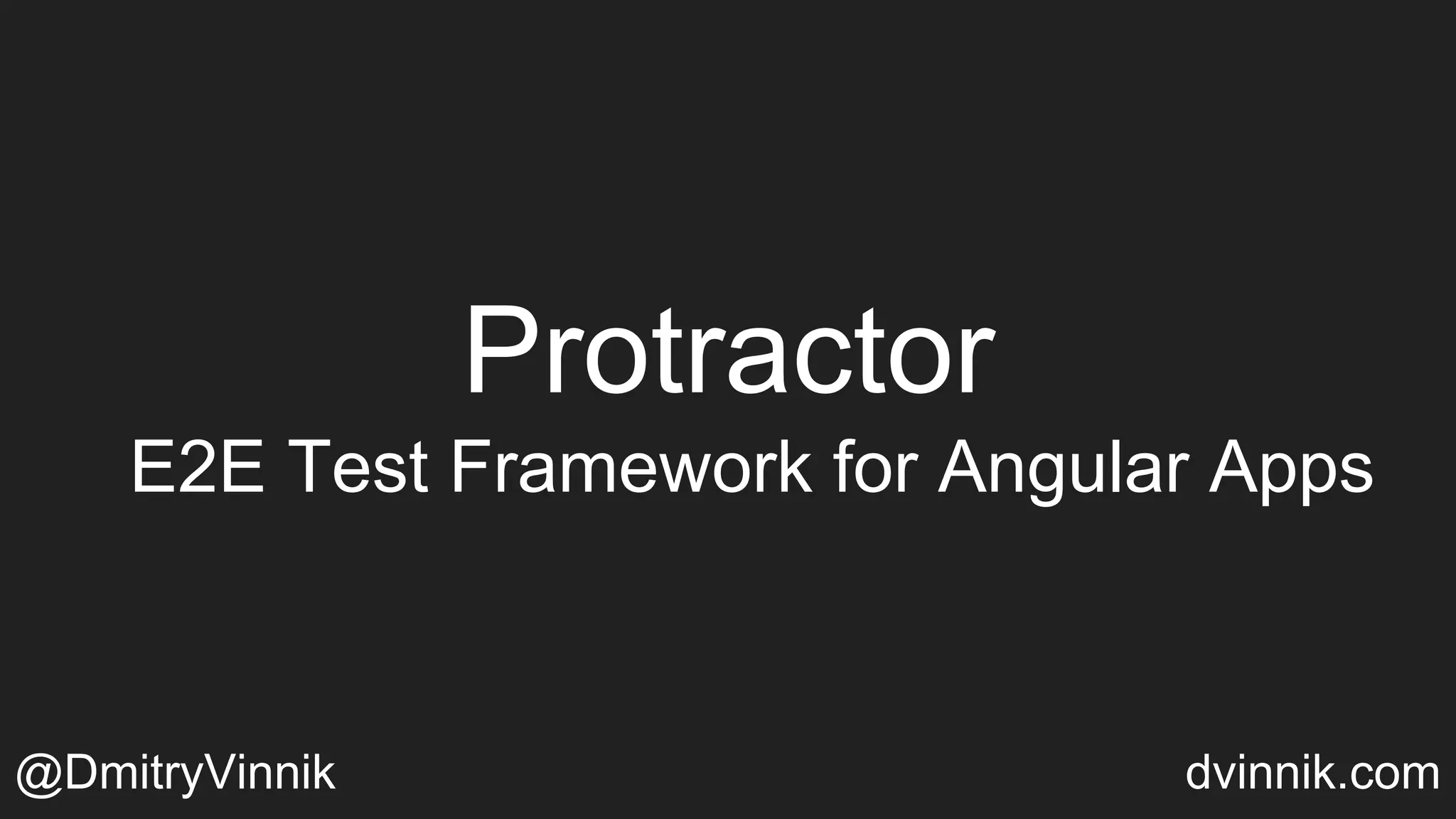 Protractor
E2E Test Framework for Angular Apps

@DmitryVinnik

dvinnik.com